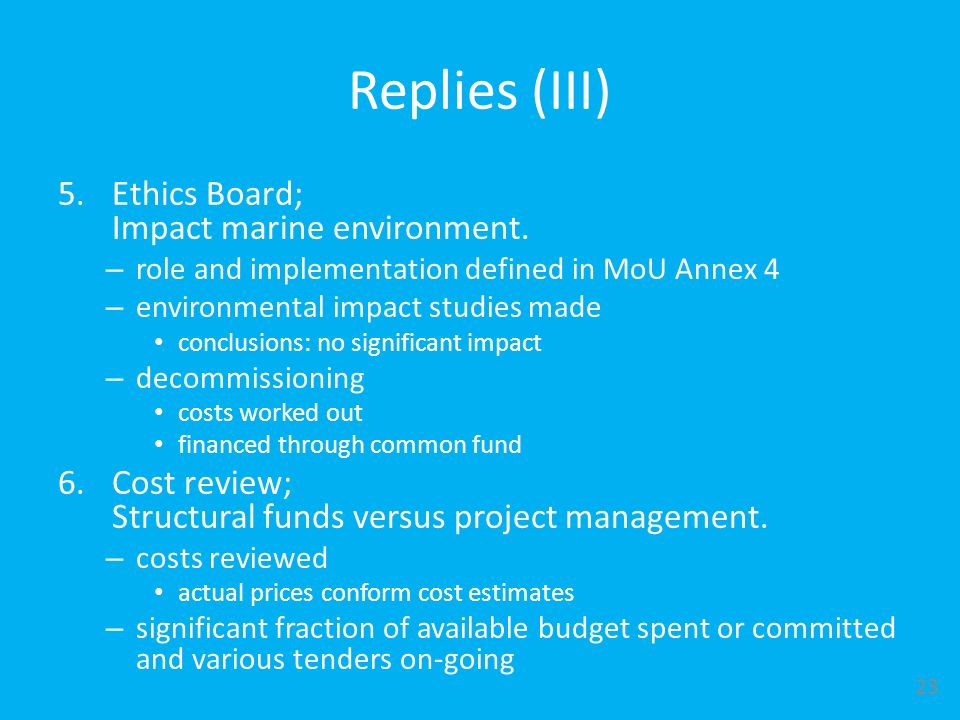 Replies (III)

5. Ethics Board;
Impact marine environment.
– role and implementation defined in MoU Annex 4
– environmental impact studies made
• conclusions: no significant impact
– decommissioning
• costs worked out
• financed through common fund

6. Cost review;
Structural funds versus project management.
– costs reviewed
• actual prices conform cost estimates
– significant fraction of available budget spent or committed and various tenders on-going

23